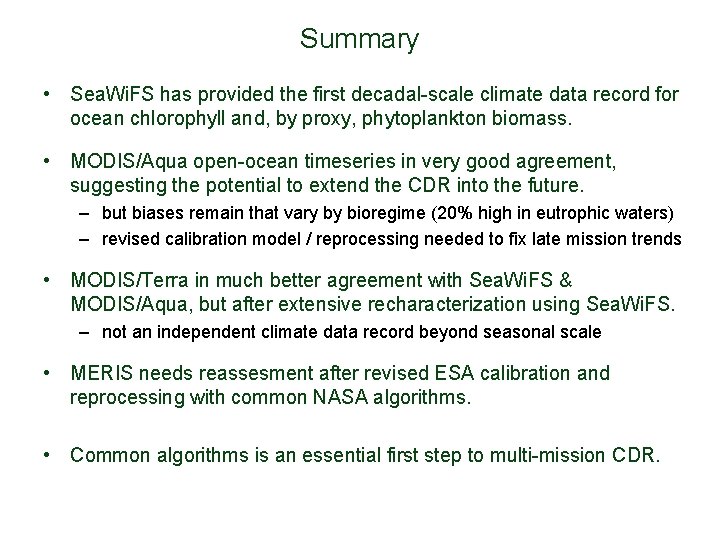 Summary

• SeaWiFS has provided the first decadal-scale climate data record for ocean chlorophyll and, by proxy, phytoplankton biomass.

• MODIS/Aqua open-ocean timeseries in very good agreement, suggesting the potential to extend the CDR into the future.
– but biases remain that vary by bioregime (20% high in eutrophic waters)
– revised calibration model / reprocessing needed to fix late mission trends

• MODIS/Terra in much better agreement with SeaWiFS & MODIS/Aqua, but after extensive recharacterization using SeaWiFS.
– not an independent climate data record beyond seasonal scale

• MERIS needs reassesment after revised ESA calibration and reprocessing with common NASA algorithms.

• Common algorithms is an essential first step to multi-mission CDR.